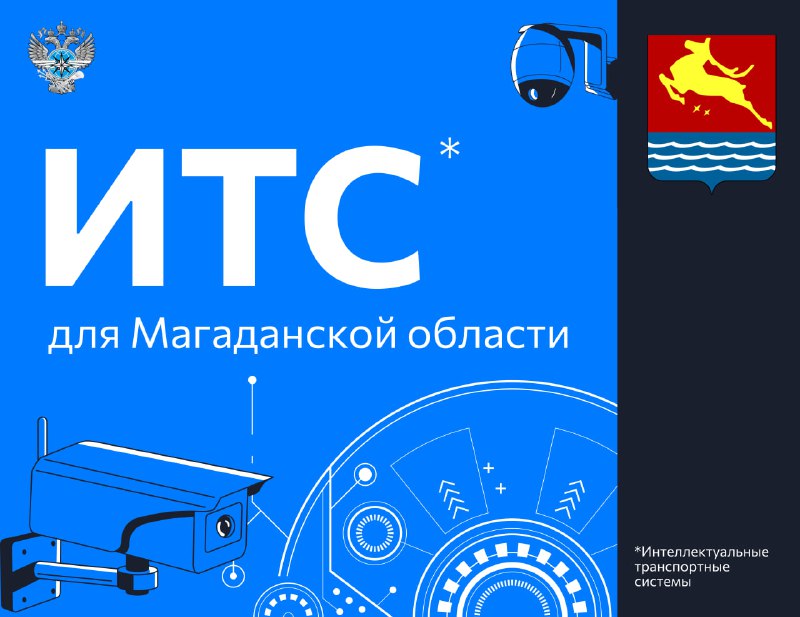 ИТС*

для Магаданской области

*Интеллектуальные транспортные системы